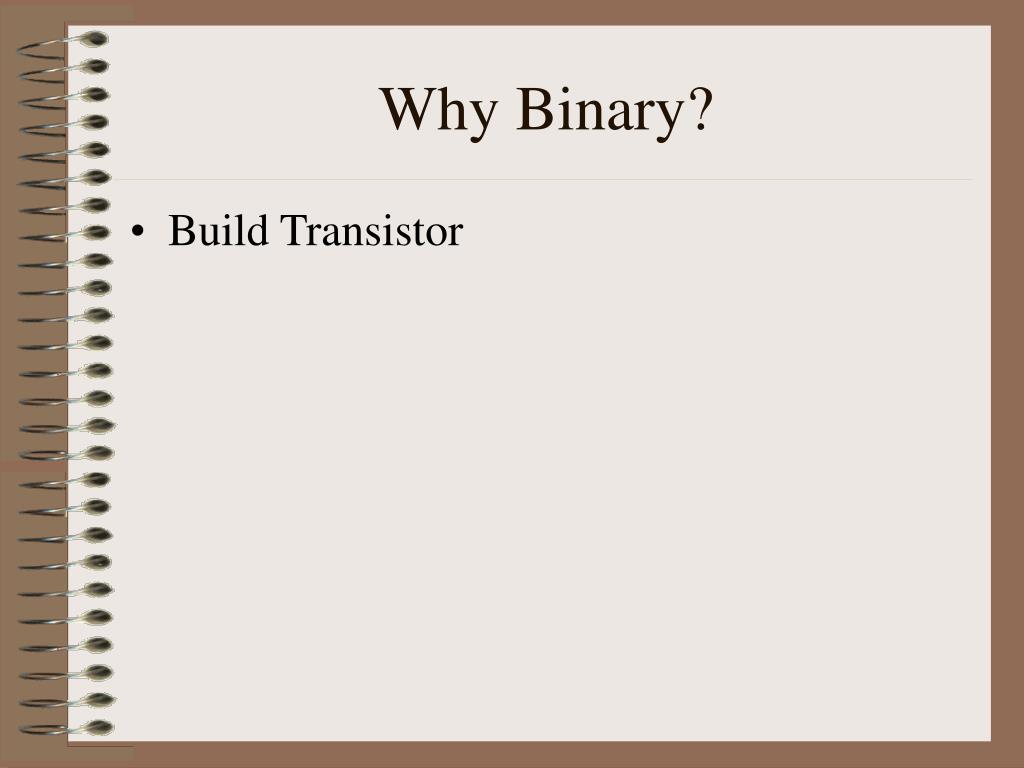 Why Binary?

• Build Transistor